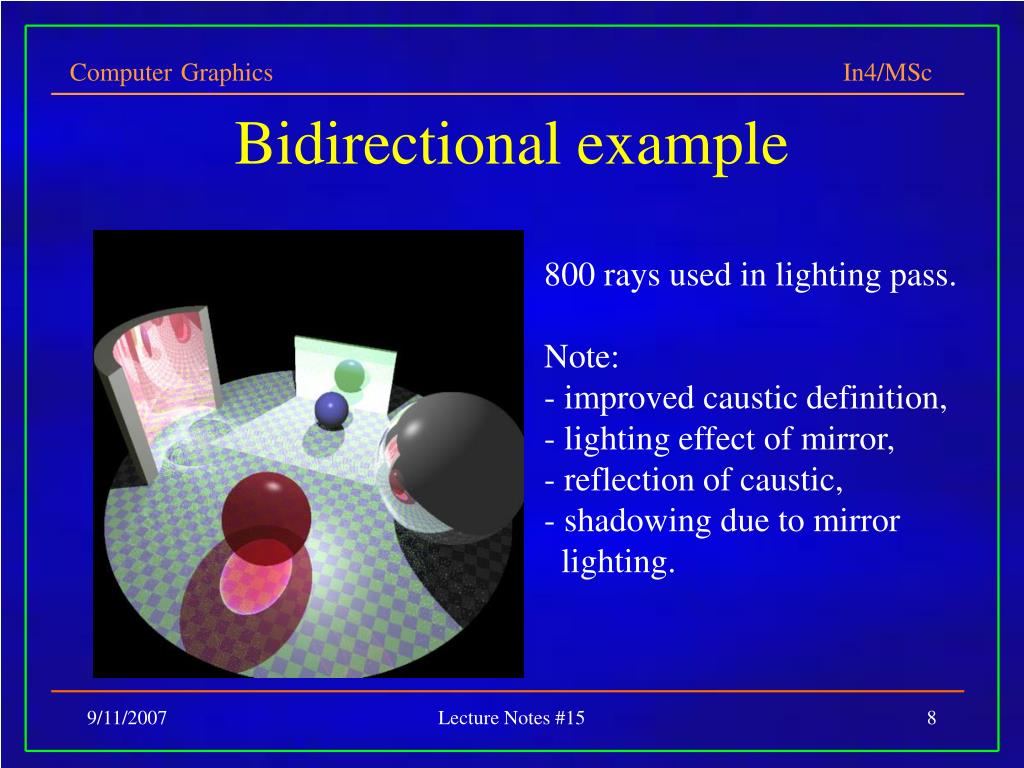 Computer Graphics In4/MSc

Bidirectional example

800 rays used in lighting pass.

Note:
- improved caustic definition,
- lighting effect of mirror,
- reflection of caustic,
- shadowing due to mirror lighting.

9/11/2007 Lecture Notes #15 8